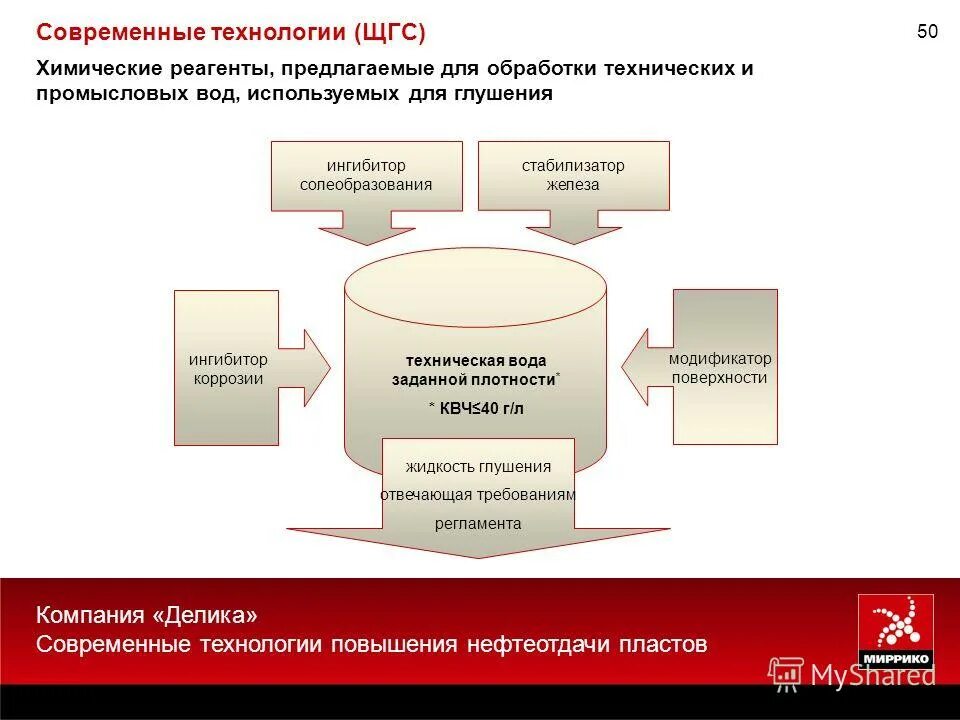 Современные технологии (ЩГС)

50

Химические реагенты, предлагаемые для обработки технических и промысловых вод, используемых для глушения

ингибитор солеобразования

стабилизатор железа

ингибитор коррозии

техническая вода заданной плотности*

* КВЧ≤40 г/л

модификатор поверхности

жидкость глушения отвечающая требованиям регламента

Компания «Делика»
Современные технологии повышения нефтеотдачи пластов

МИРРИКО

MyShared